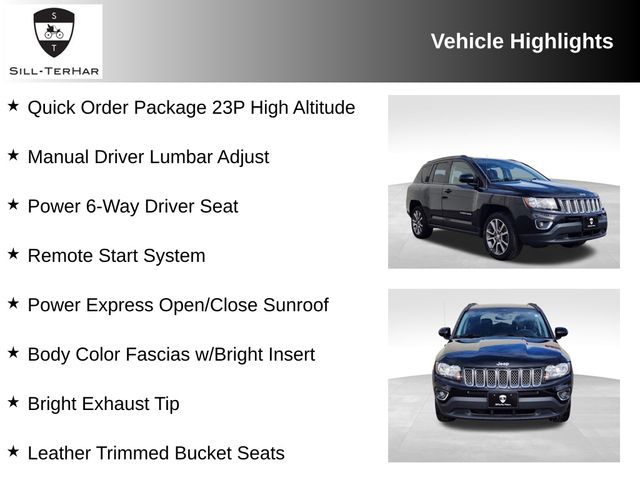 S
T
SILL-TERHAR

Vehicle Highlights

★ Quick Order Package 23P High Altitude

★ Manual Driver Lumbar Adjust

★ Power 6-Way Driver Seat

★ Remote Start System

★ Power Express Open/Close Sunroof

★ Body Color Fascias w/Bright Insert

★ Bright Exhaust Tip

★ Leather Trimmed Bucket Seats

Jeep